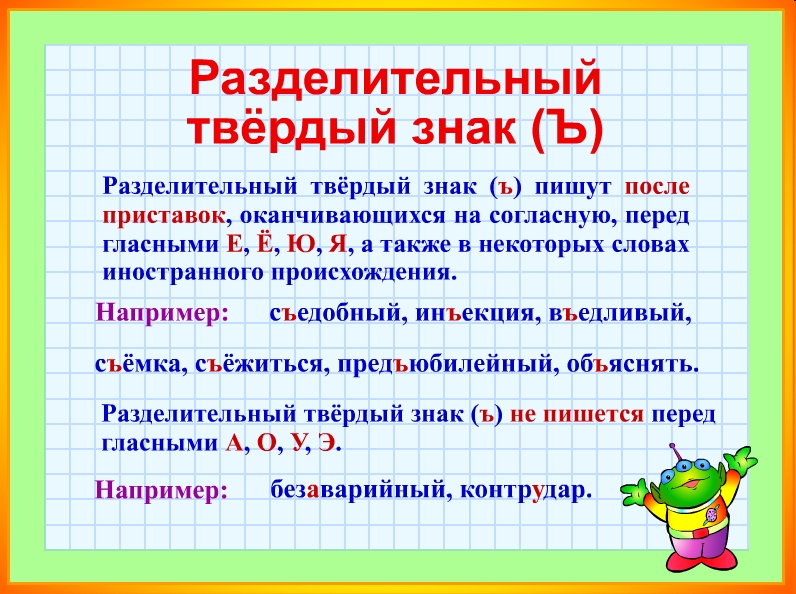 Разделительный твёрдый знак (Ъ)

Разделительный твёрдый знак (ъ) пишут после приставок, оканчивающихся на согласную, перед гласными Е, Ё, Ю, Я, а также в некоторых словах иностранного происхождения.

Например: съедобный, инъекция, въедливый,

съёмка, съёжиться, предъюбилейный, объяснять.

Разделительный твёрдый знак (ъ) не пишется перед гласными А, О, У, Э.

Например: безаварийный, контрудар.